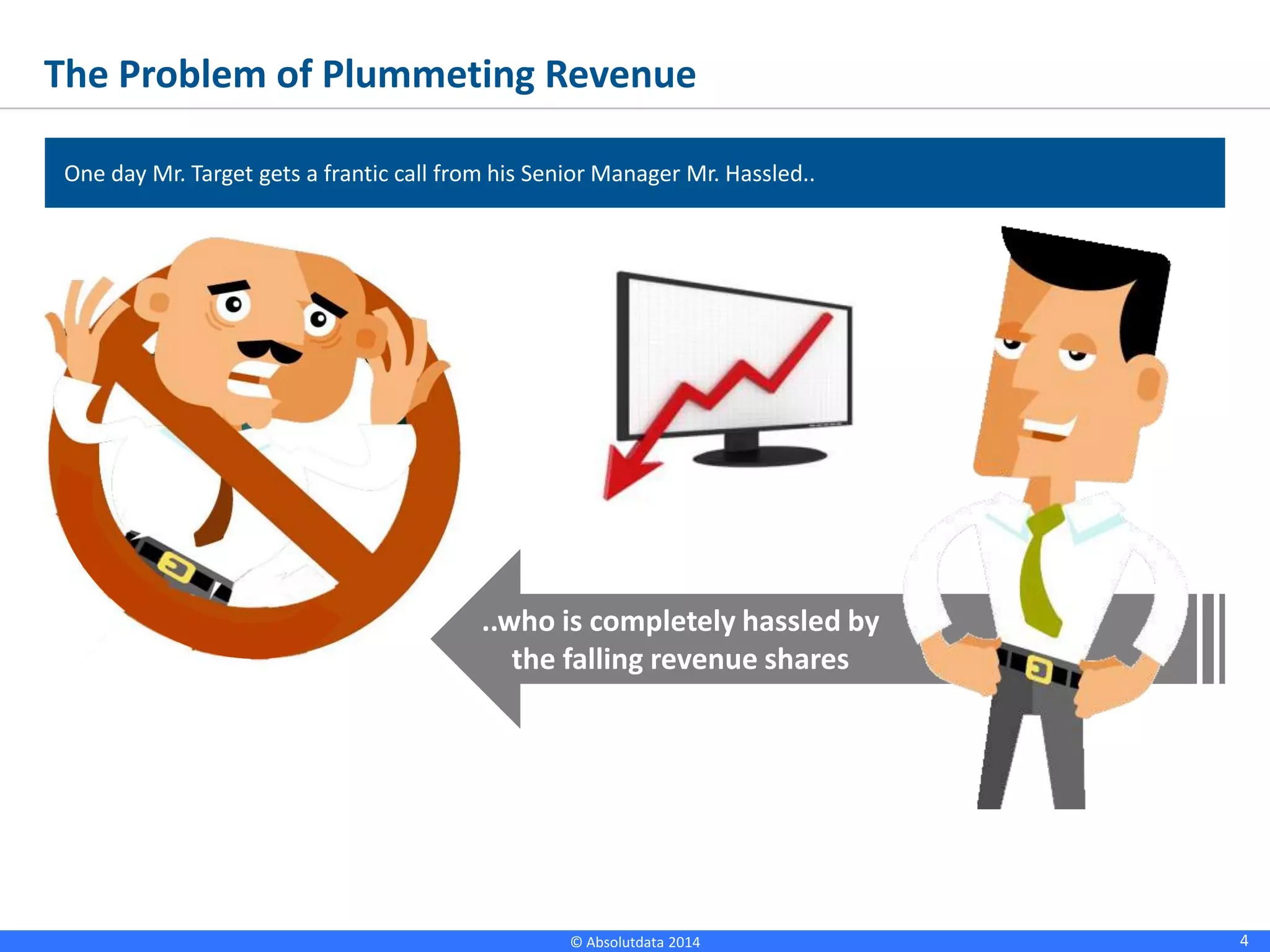 The Problem of Plummeting Revenue

One day Mr. Target gets a frantic call from his Senior Manager Mr. Hassled..

..who is completely hassled by the falling revenue shares

© Absolutdata 2014

4